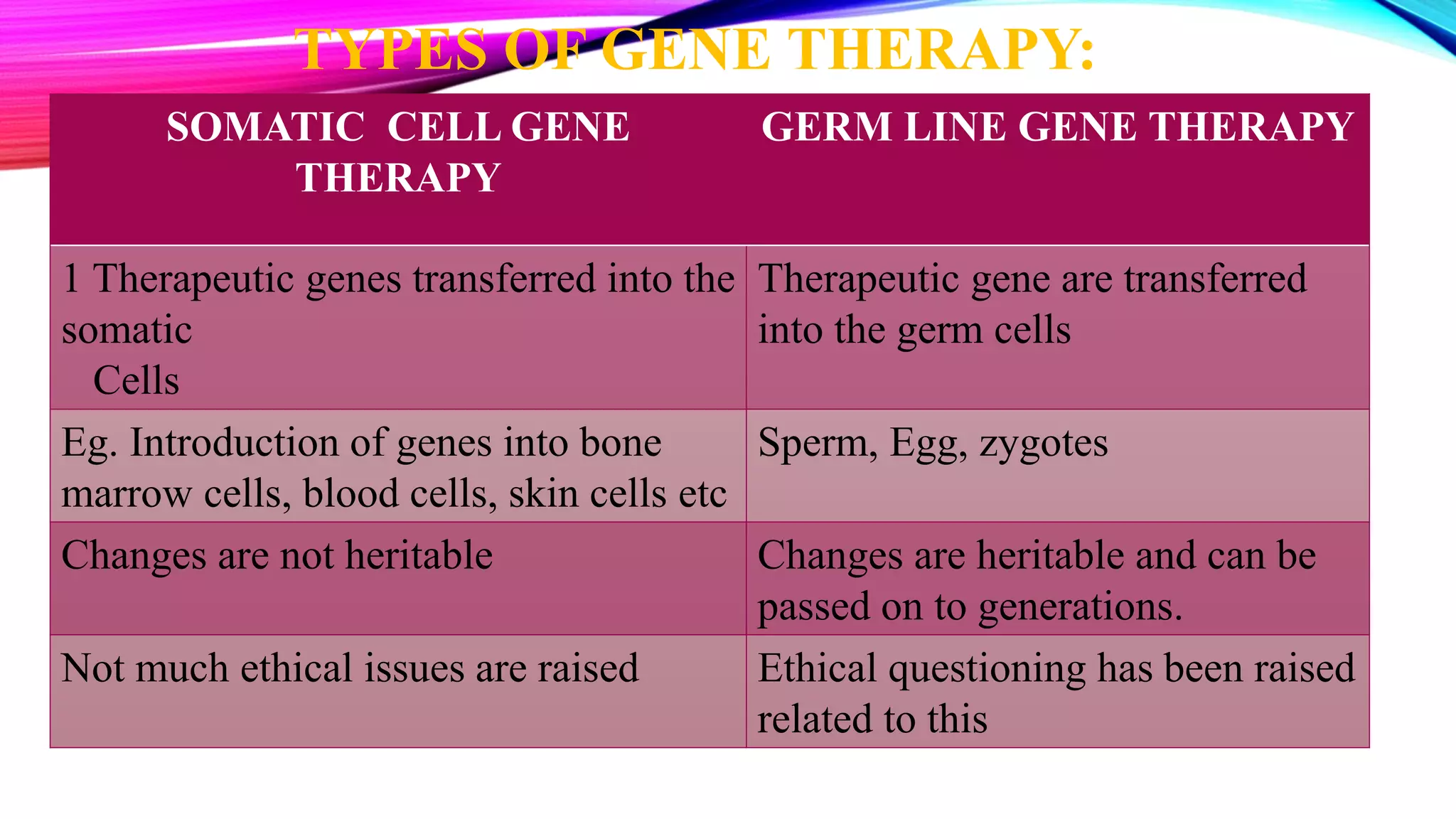 TYPES OF GENE THERAPY:

| SOMATIC CELL GENE THERAPY | GERM LINE GENE THERAPY |
|---|---|
| 1 Therapeutic genes transferred into the somatic Cells | Therapeutic gene are transferred into the germ cells |
| Eg. Introduction of genes into bone marrow cells, blood cells, skin cells etc | Sperm, Egg, zygotes |
| Changes are not heritable | Changes are heritable and can be passed on to generations. |
| Not much ethical issues are raised | Ethical questioning has been raised related to this |